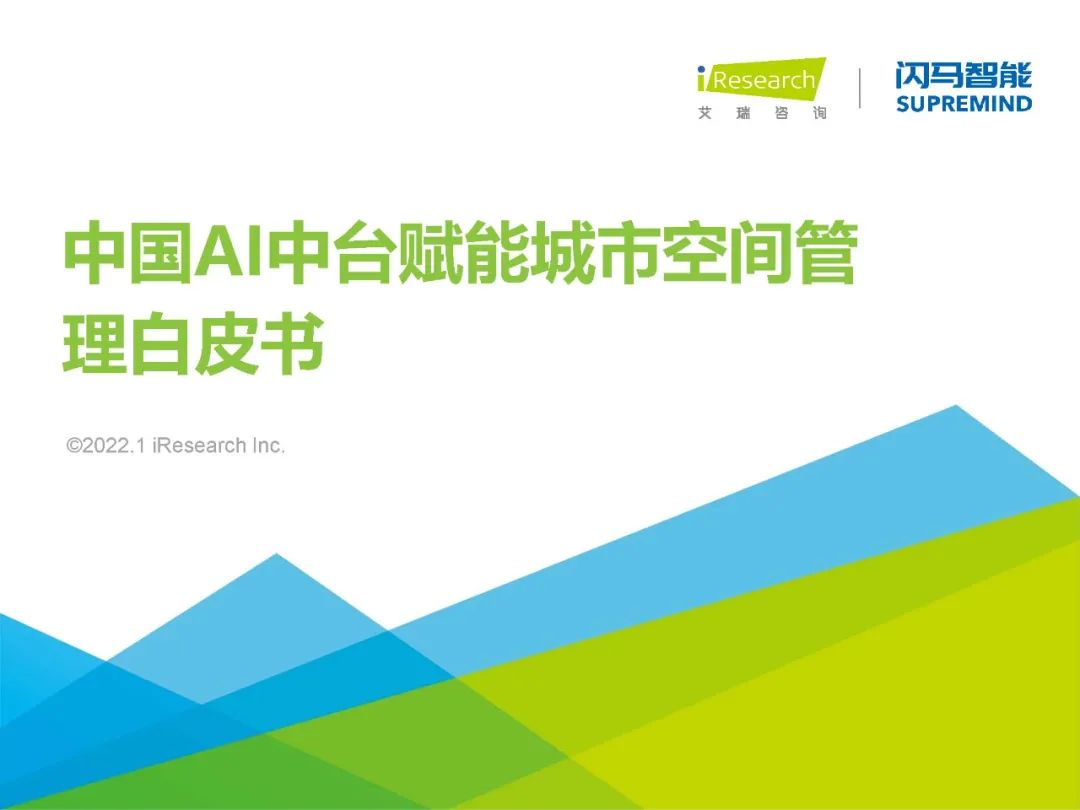 iResearch
艾 瑞 咨 询

闪马智能
SUPREMIND

中国AI中台赋能城市空间管理白皮书

©2022.1 iResearch Inc.